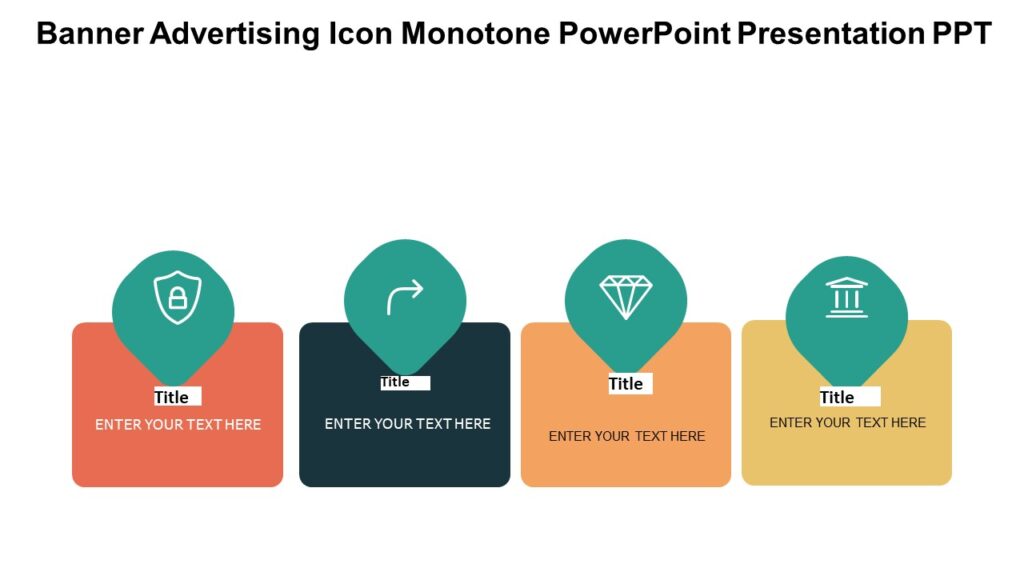 Banner Advertising Icon Monotone PowerPoint Presentation PPT

Title
ENTER YOUR TEXT HERE

Title
ENTER YOUR TEXT HERE

Title
ENTER YOUR TEXT HERE

Title
ENTER YOUR TEXT HERE